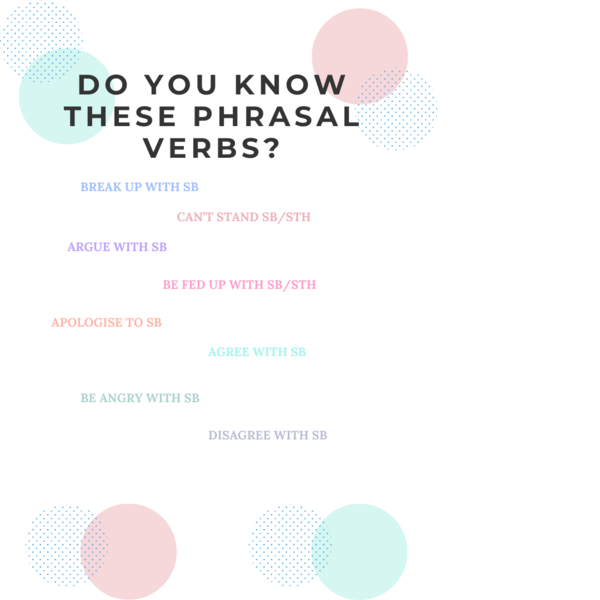 DO YOU KNOW THESE PHRASAL VERBS?

BREAK UP WITH SB

CAN'T STAND SB/STH

ARGUE WITH SB

BE FED UP WITH SB/STH

APOLOGISE TO SB

AGREE WITH SB

BE ANGRY WITH SB

DISAGREE WITH SB